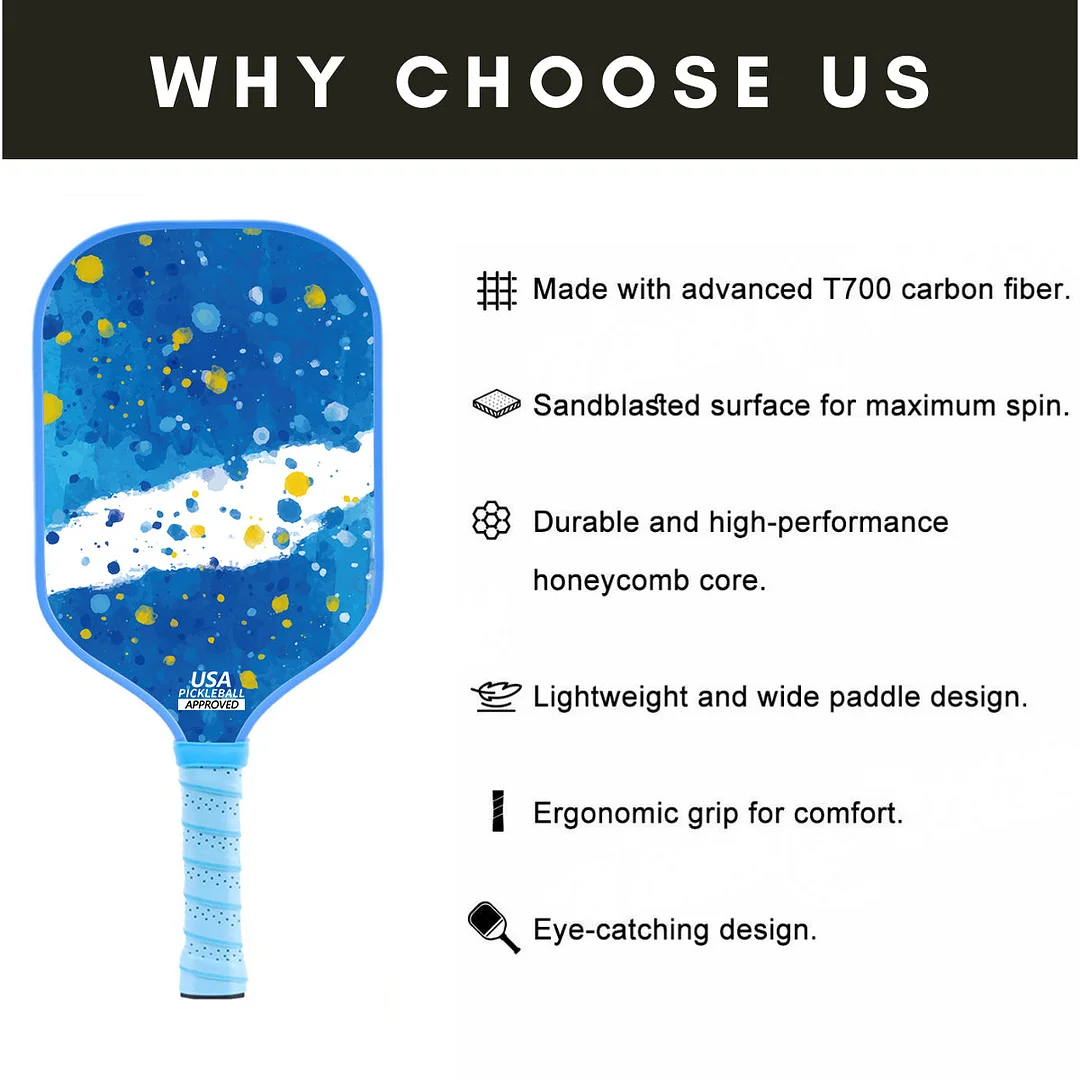 WHY CHOOSE US

USA PICKLEBALL APPROVED

Made with advanced T700 carbon fiber.

Sandblasted surface for maximum spin.

Durable and high-performance honeycomb core.

Lightweight and wide paddle design.

Ergonomic grip for comfort.

Eye-catching design.